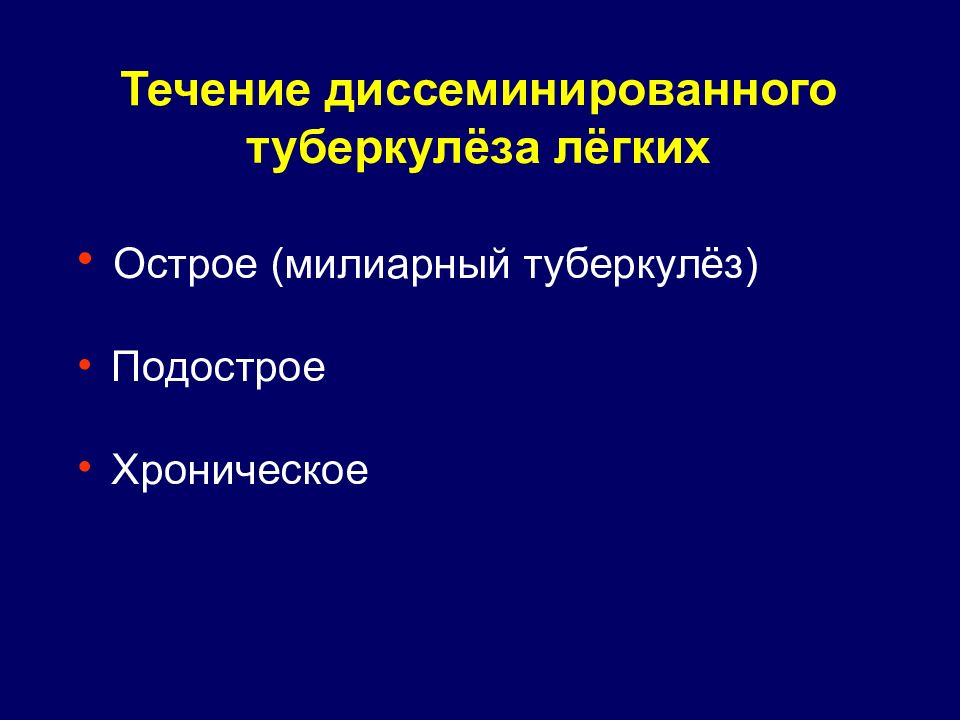 Течение диссеминированного туберкулёза лёгких

• Острое (милиарный туберкулёз)

• Подострое

• Хроническое